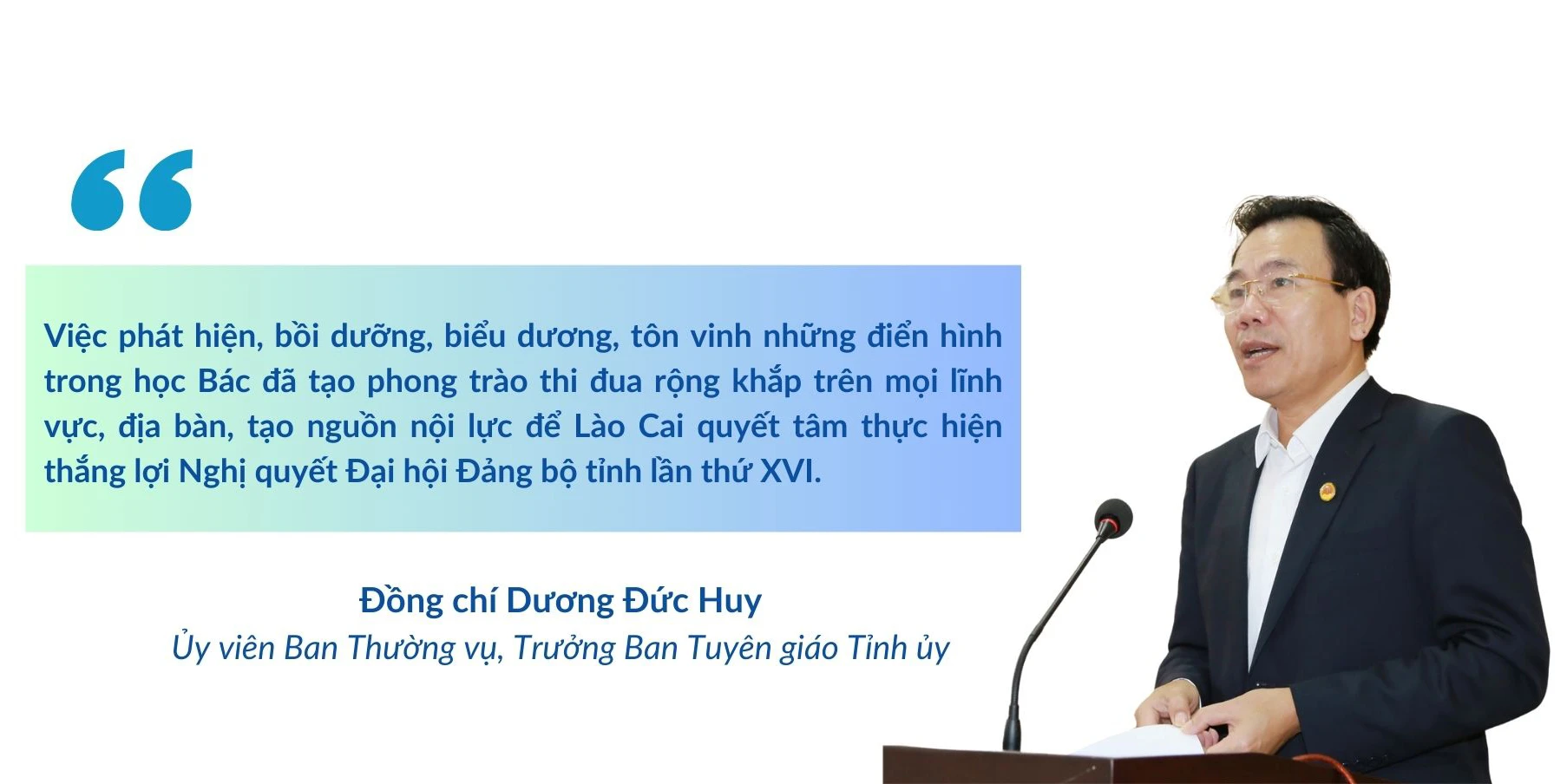 “

Việc phát hiện, bồi dưỡng, biểu dương, tôn vinh những điển hình trong học Bác đã tạo phong trào thi đua rộng khắp trên mọi lĩnh vực, địa bàn, tạo nguồn nội lực để Lào Cai quyết tâm thực hiện thắng lợi Nghị quyết Đại hội Đảng bộ tỉnh lần thứ XVI.

Đồng chí Dương Đức Huy
Ủy viên Ban Thường vụ, Trưởng Ban Tuyên giáo Tỉnh ủy